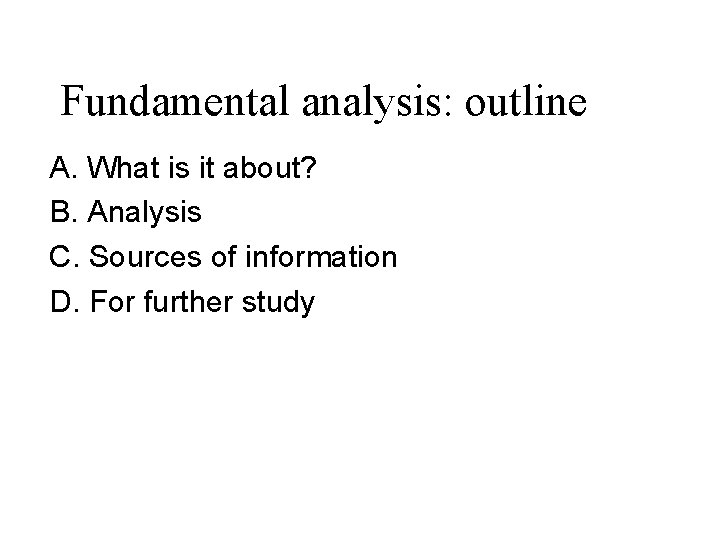 Fundamental analysis: outline

A. What is it about?
B. Analysis
C. Sources of information
D. For further study